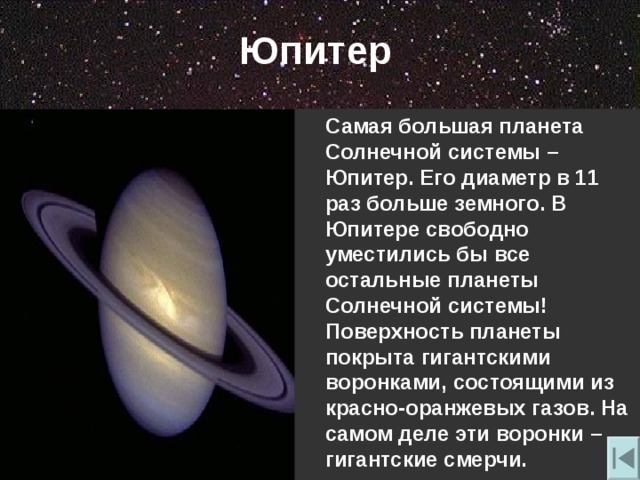 Юпитер

Самая большая планета Солнечной системы – Юпитер. Его диаметр в 11 раз больше земного. В Юпитере свободно уместились бы все остальные планеты Солнечной системы! Поверхность планеты покрыта гигантскими воронками, состоящими из красно-оранжевых газов. На самом деле эти воронки – гигантские смерчи.